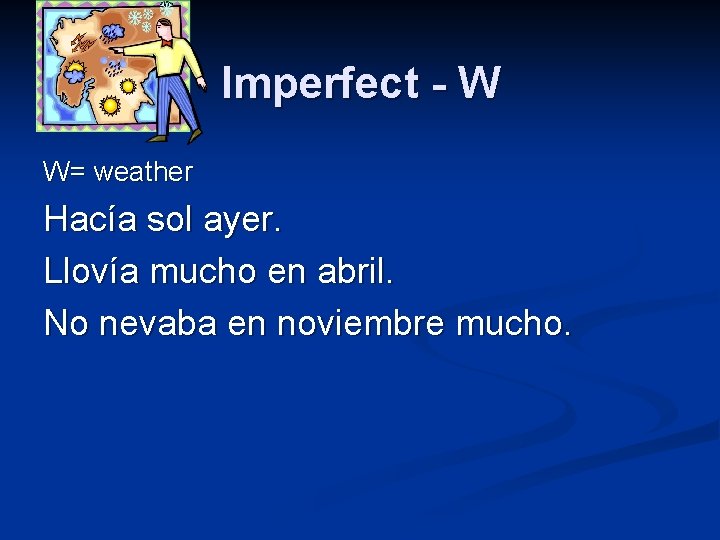 Imperfect - W

W= weather

Hacía sol ayer.

Llovía mucho en abril.

No nevaba en noviembre mucho.